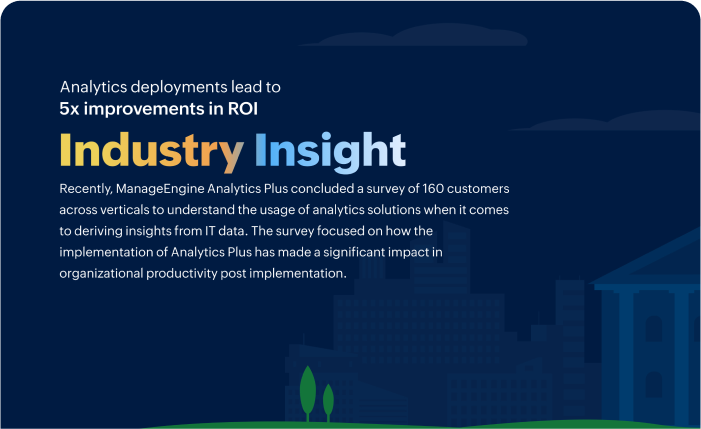 Analytics deployments lead to
5x improvements in ROI

Industry Insight

Recently, ManageEngine Analytics Plus concluded a survey of 160 customers across verticals to understand the usage of analytics solutions when it comes to deriving insights from IT data. The survey focused on how the implementation of Analytics Plus has made a significant impact in organizational productivity post implementation.